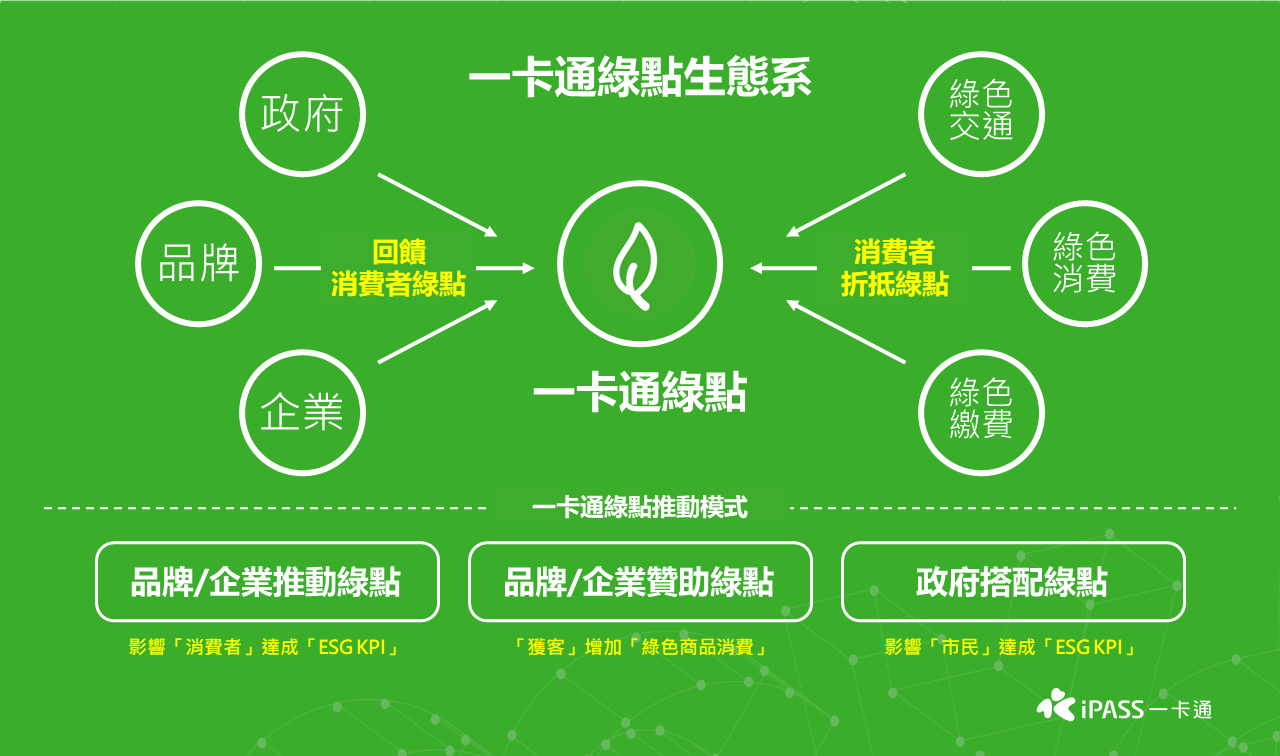 一卡通綠點生態系

政府

品牌

企業

回饋
消費者綠點

一卡通綠點

消費者
折抵綠點

綠色
交通

綠色
消費

綠色
繳費

一卡通綠點推動模式

品牌/企業推動綠點
影響「消費者」達成「ESG KPI」

品牌/企業贊助綠點
「獲客」增加「綠色商品消費」

政府搭配綠點
影響「市民」達成「ESG KPI」

iPASS 一卡通